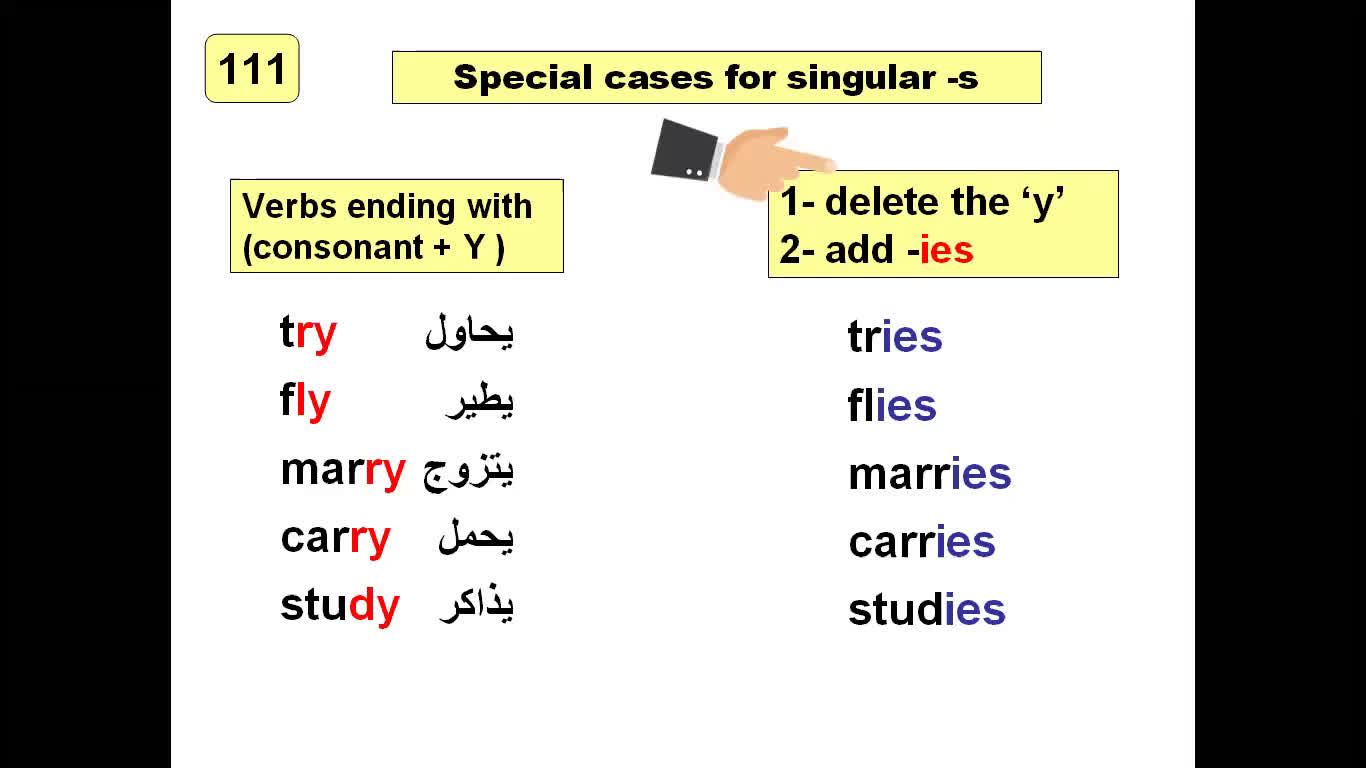 111

Special cases for singular -s

Verbs ending with (consonant + Y )

1- delete the ‘y’
2- add -ies

try يحاول
fly يطير
marry يتزوج
carry يحمل
study يذاكر

tries
flies
marries
carries
studies